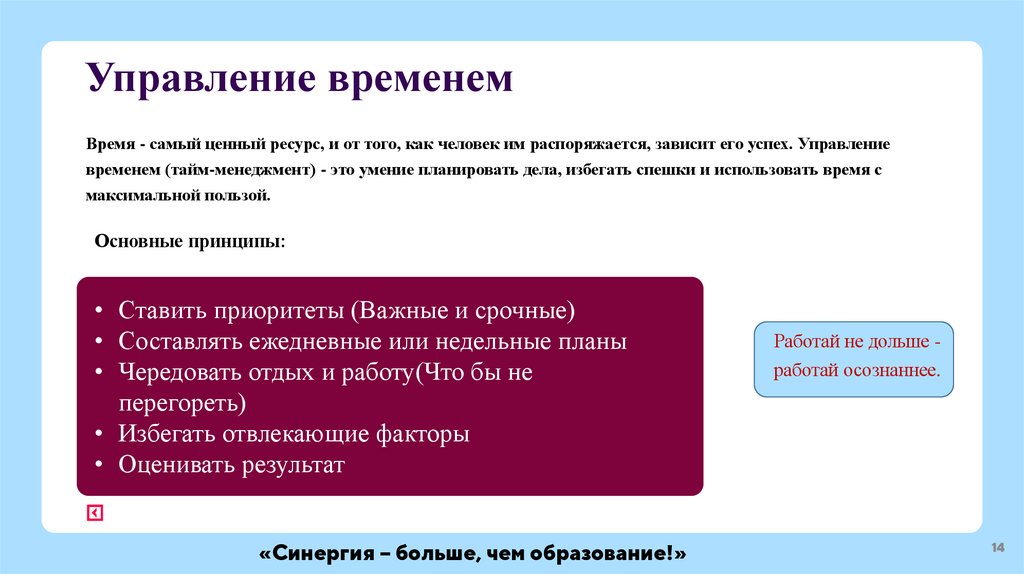 Управление временем

Время - самый ценный ресурс, и от того, как человек им распоряжается, зависит его успех. Управление временем (тайм-менеджмент) - это умение планировать дела, избегать спешки и использовать время с максимальной пользой.

Основные принципы:

• Ставить приоритеты (Важные и срочные)
• Составлять ежедневные или недельные планы
• Чередовать отдых и работу(Что бы не перегореть)
• Избегать отвлекающие факторы
• Оценивать результат

Работай не дольше - работай осознаннее.

«Синергия – больше, чем образование!»

14